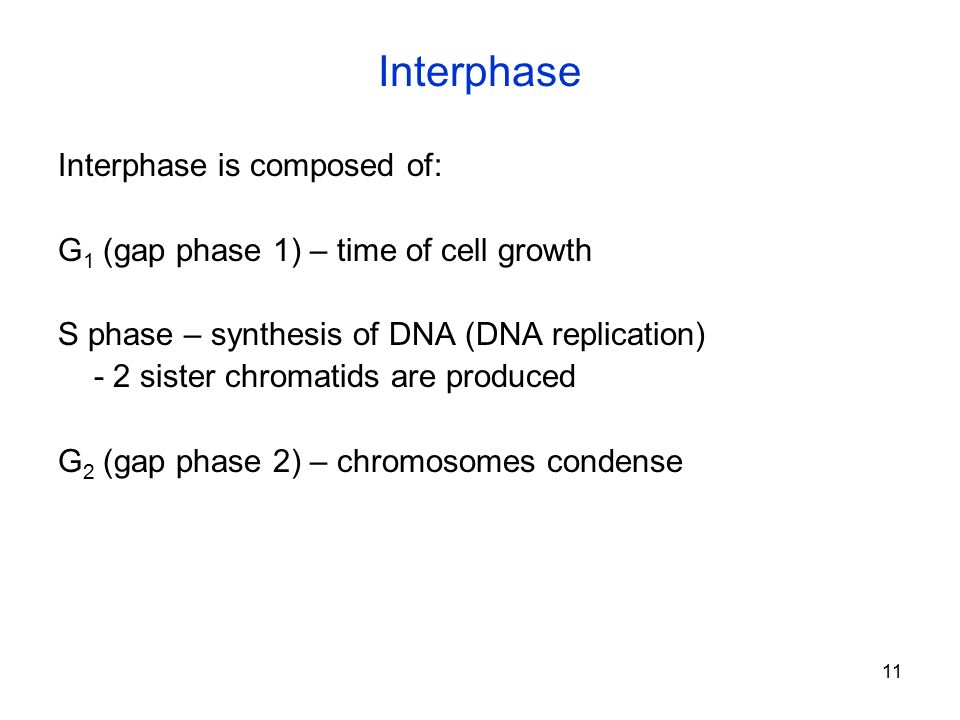 Interphase

Interphase is composed of:

$G_1$ (gap phase 1) – time of cell growth

S phase – synthesis of DNA (DNA replication)
- 2 sister chromatids are produced

$G_2$ (gap phase 2) – chromosomes condense

11